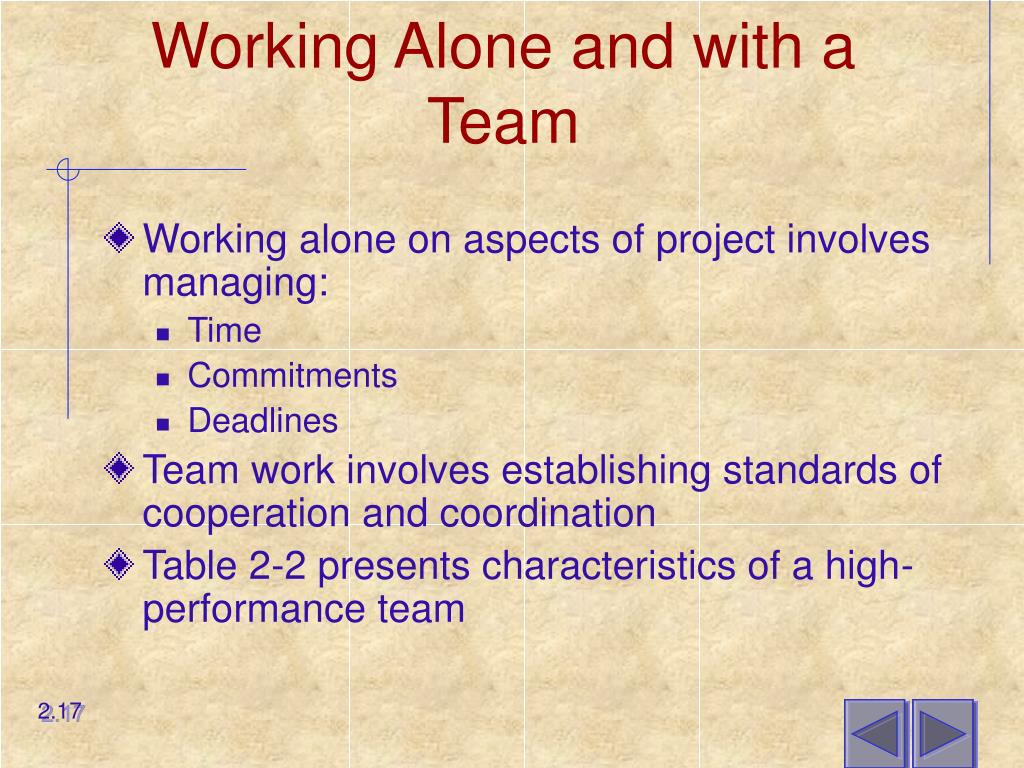 Working Alone and with a Team

Working alone on aspects of project involves managing:

Time

Commitments

Deadlines

Team work involves establishing standards of cooperation and coordination

Table 2-2 presents characteristics of a high-performance team

2.17